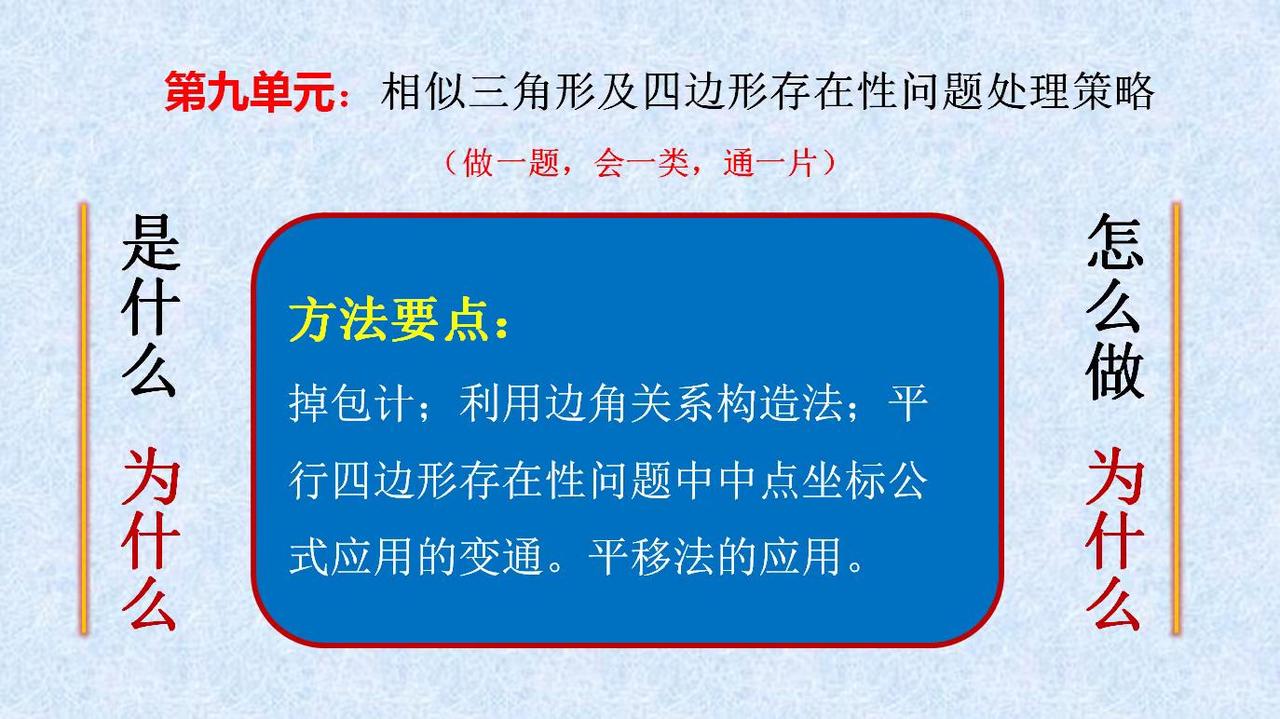 第九单元：相似三角形及四边形存在性问题处理策略

（做一题，会一类，通一片）

是什么

为什么

方法要点：

掉包计；利用边角关系构造法；平行四边形存在性问题中中点坐标公式应用的变通。平移法的应用。

怎么做

为什么